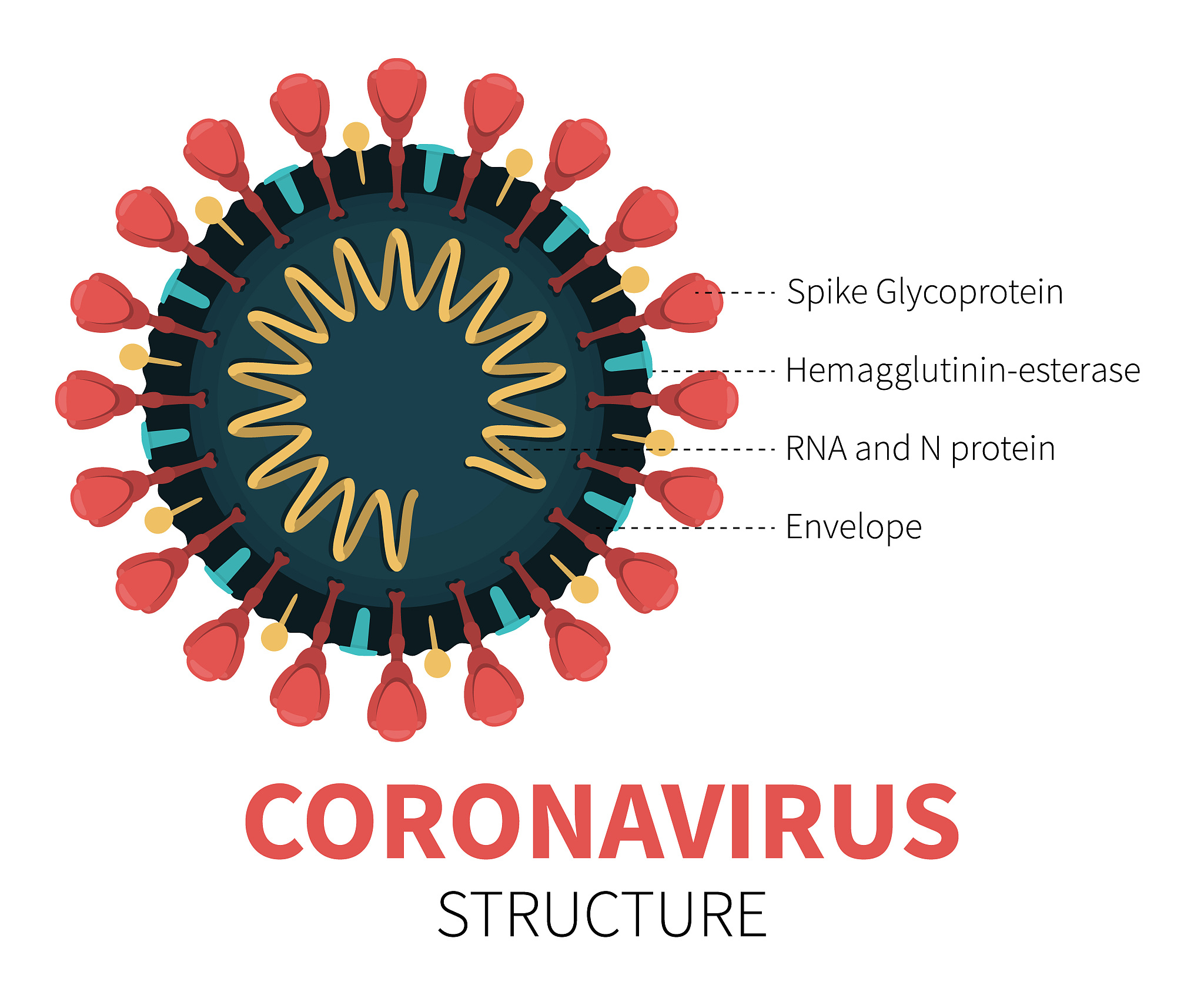 Spike Glycoprotein

Hemagglutinin-esterase

RNA and N protein

Envelope

CORONAVIRUS

STRUCTURE